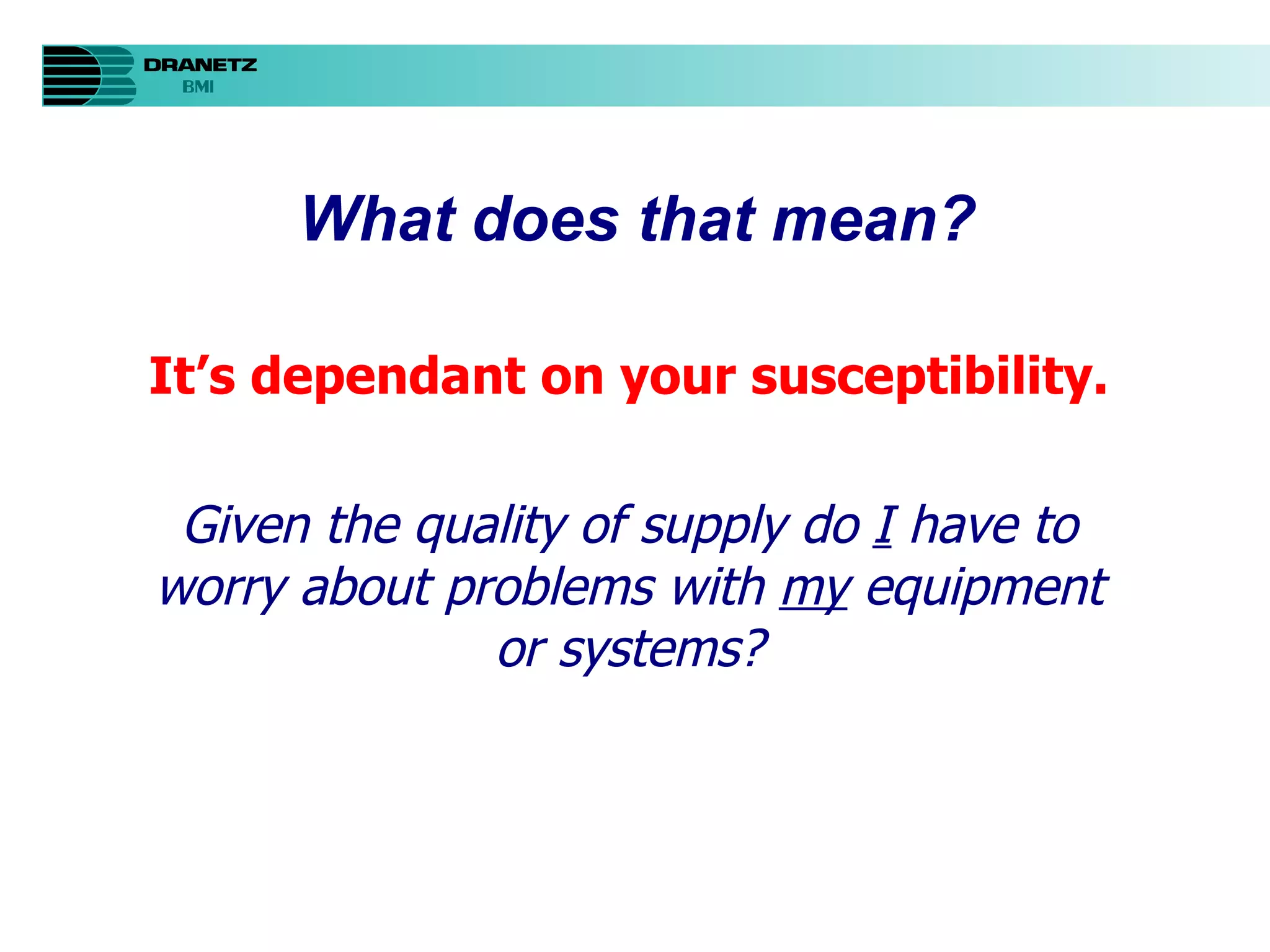 DRANETZ
BMI

What does that mean?

It's dependant on your susceptibility.

Given the quality of supply do I have to worry about problems with my equipment or systems?